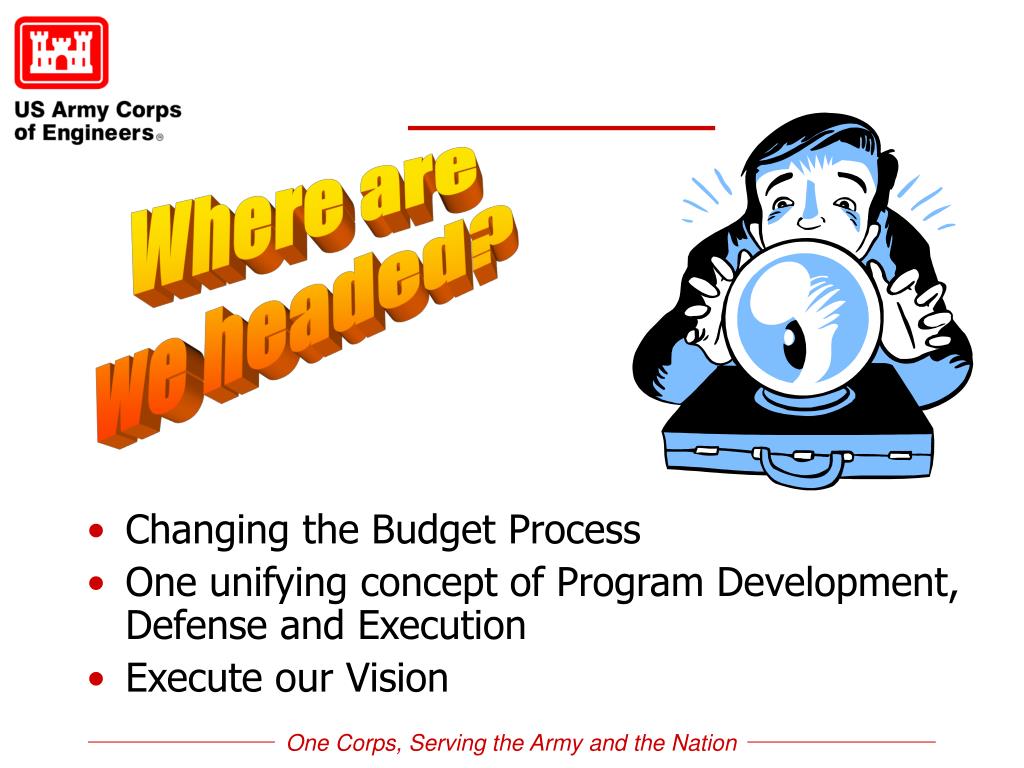 US Army Corps of Engineers®

Where are we headed?

• Changing the Budget Process
• One unifying concept of Program Development, Defense and Execution
• Execute our Vision

One Corps, Serving the Army and the Nation